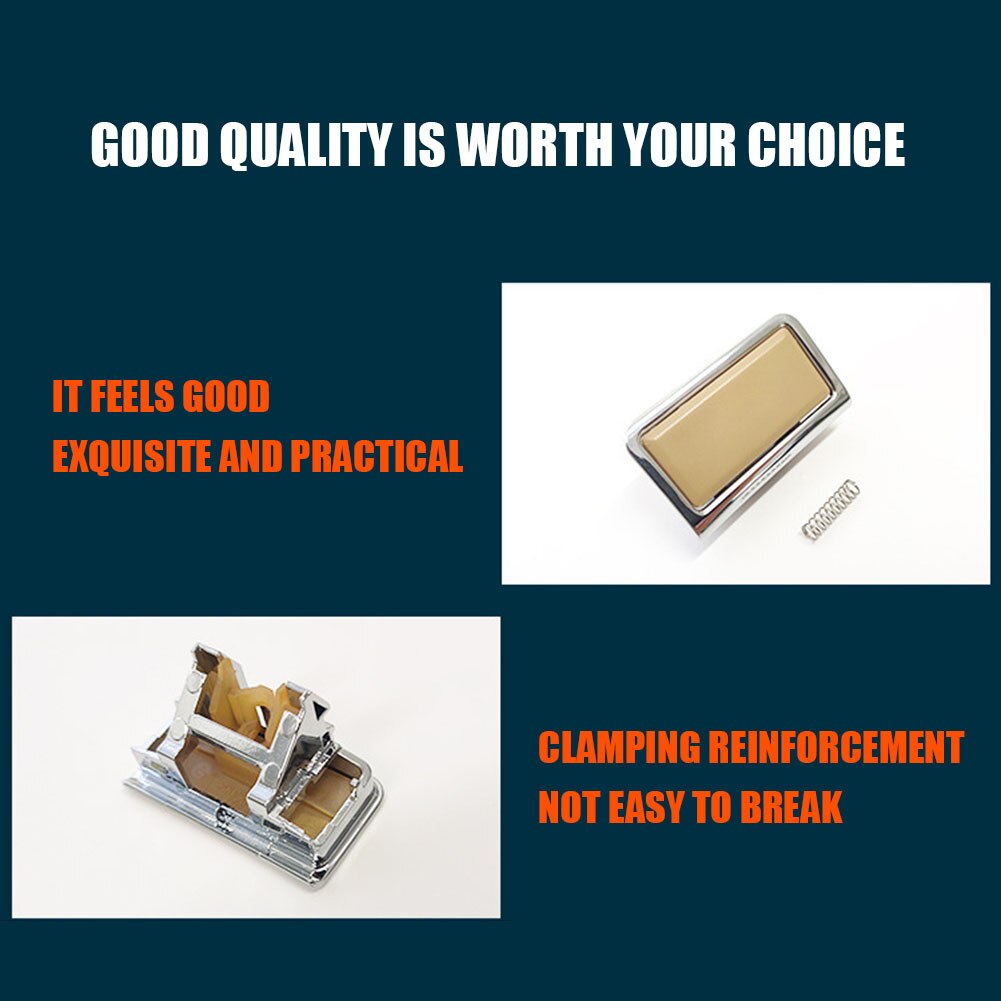 GOOD QUALITY IS WORTH YOUR CHOICE

IT FEELS GOOD
EXQUISITE AND PRACTICAL

CLAMPING REINFORCEMENT
NOT EASY TO BREAK